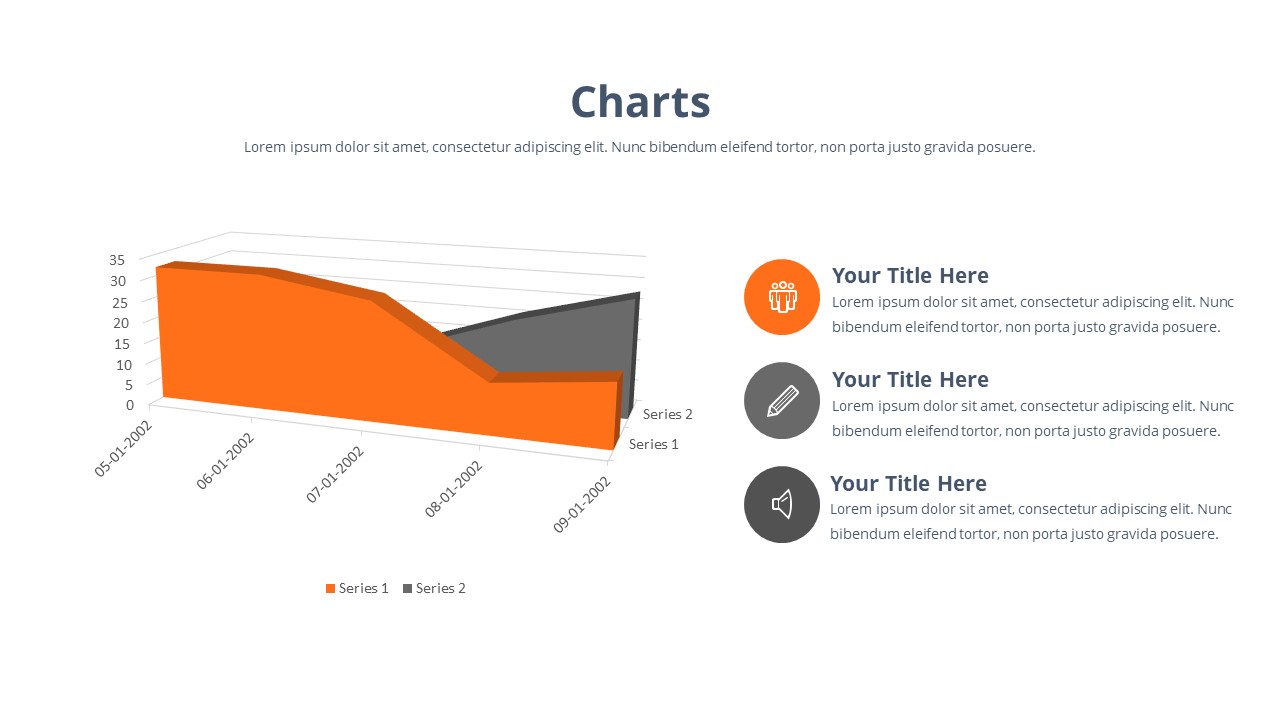 Charts

Lorem ipsum dolor sit amet, consectetur adipiscing elit. Nunc bibendum eleifend tortor, non porta justo gravida posuere.

35
30
25
20
15
10
5
0

05-01-2002
06-01-2002
07-01-2002
08-01-2002
09-01-2002

Series 2
Series 1

Series 1 Series 2

Your Title Here
Lorem ipsum dolor sit amet, consectetur adipiscing elit. Nunc bibendum eleifend tortor, non porta justo gravida posuere.

Your Title Here
Lorem ipsum dolor sit amet, consectetur adipiscing elit. Nunc bibendum eleifend tortor, non porta justo gravida posuere.

Your Title Here
Lorem ipsum dolor sit amet, consectetur adipiscing elit. Nunc bibendum eleifend tortor, non porta justo gravida posuere.